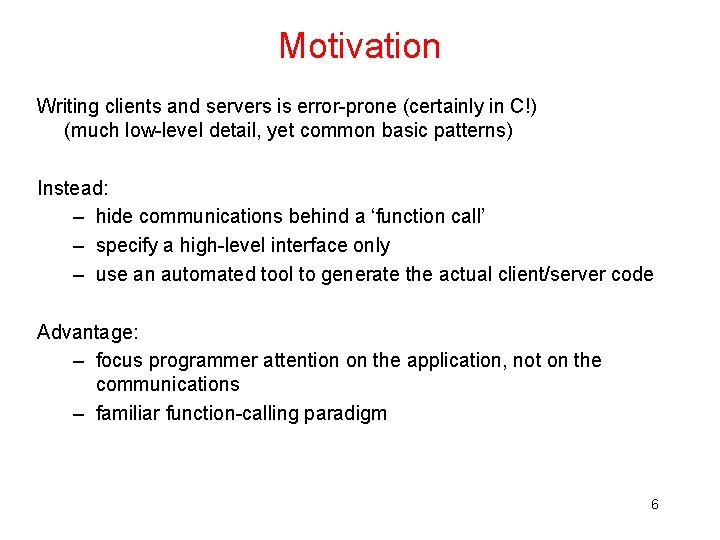 Motivation

Writing clients and servers is error-prone (certainly in C!)
(much low-level detail, yet common basic patterns)

Instead:
– hide communications behind a ‘function call’
– specify a high-level interface only
– use an automated tool to generate the actual client/server code

Advantage:
– focus programmer attention on the application, not on the communications
– familiar function-calling paradigm

6